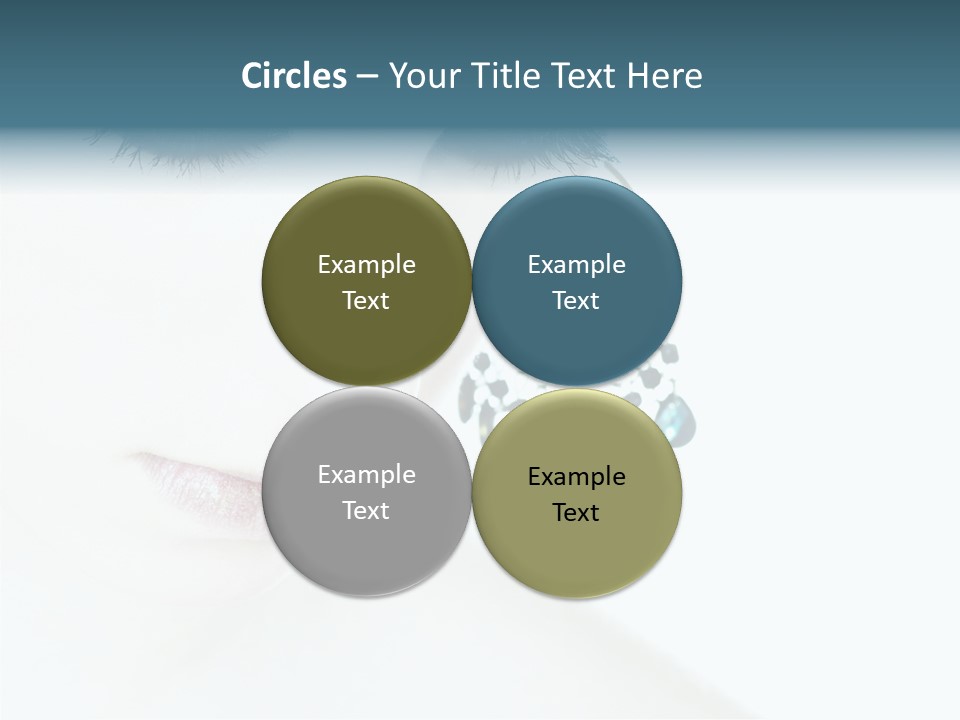 Circles – Your Title Text Here

Example Text

Example Text

Example Text

Example Text